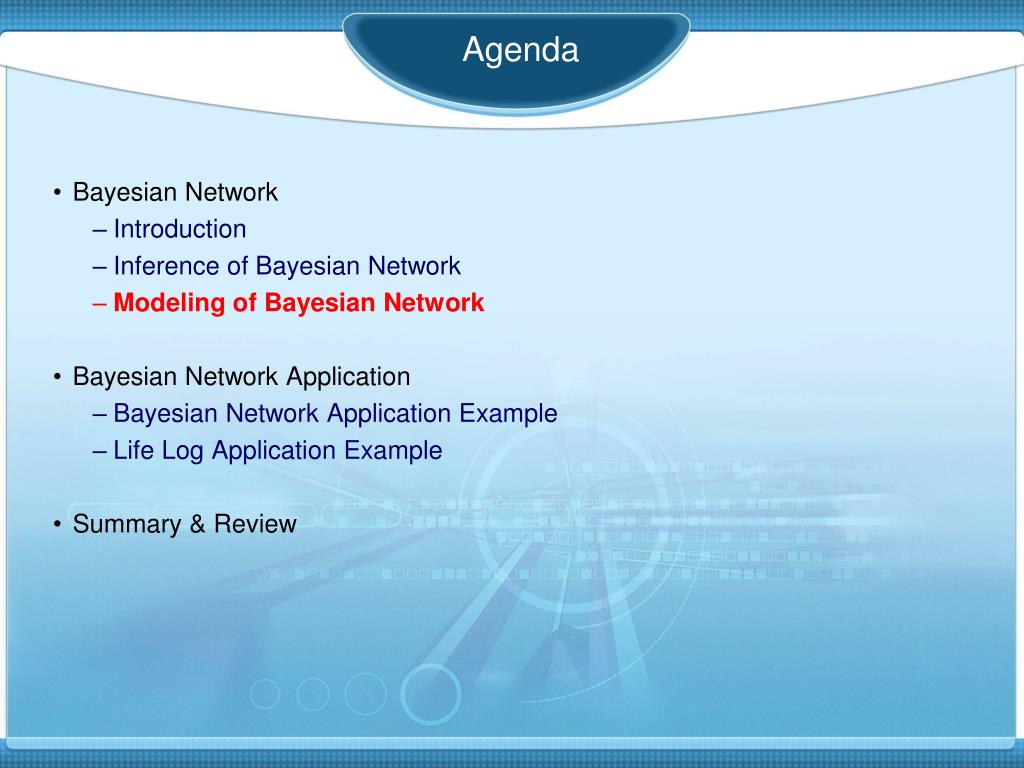 Agenda

• Bayesian Network
– Introduction
– Inference of Bayesian Network
– Modeling of Bayesian Network

• Bayesian Network Application
– Bayesian Network Application Example
– Life Log Application Example

• Summary & Review